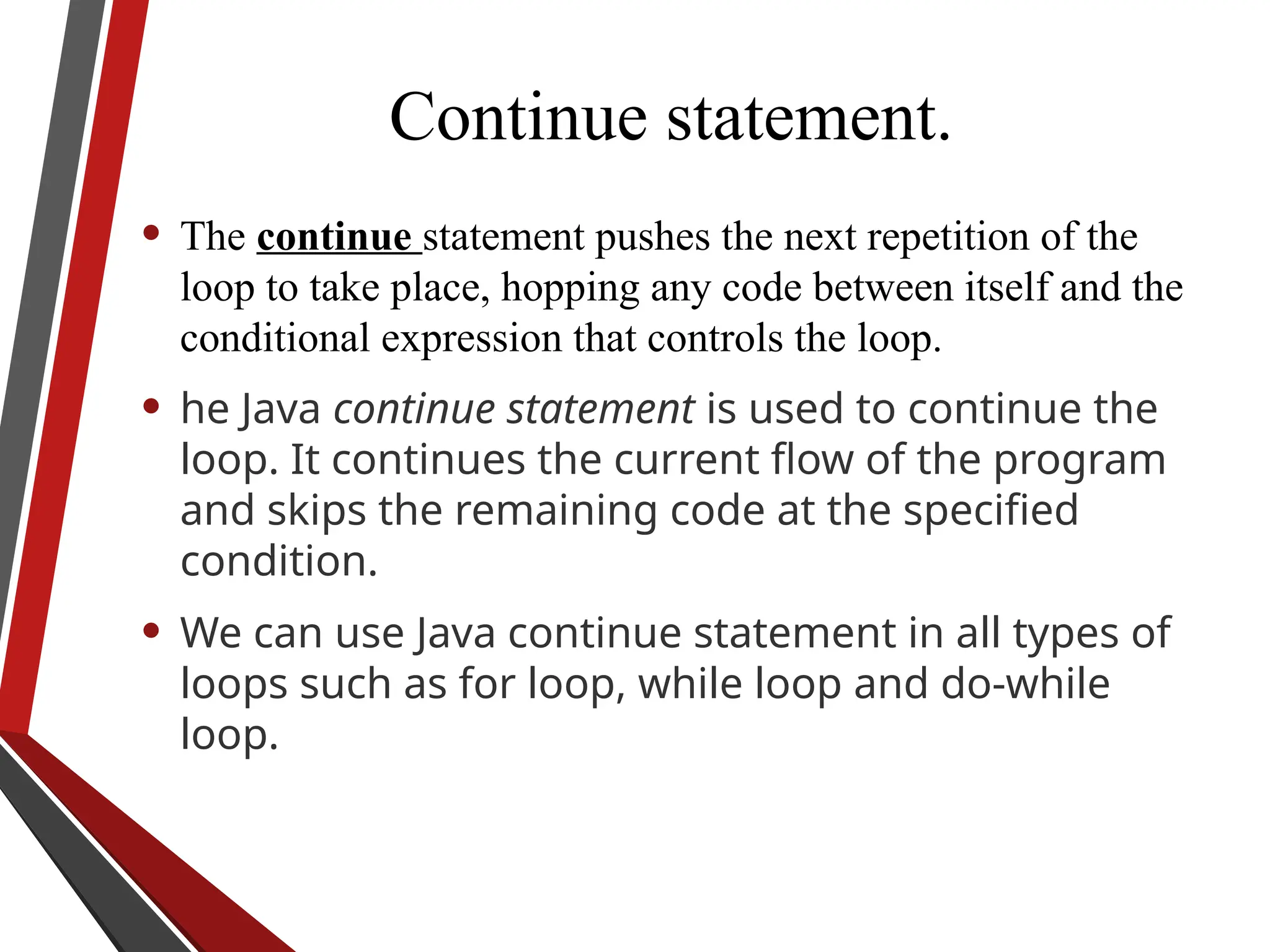 Continue statement.

• The continue statement pushes the next repetition of the loop to take place, hopping any code between itself and the conditional expression that controls the loop.

• he Java continue statement is used to continue the loop. It continues the current flow of the program and skips the remaining code at the specified condition.

• We can use Java continue statement in all types of loops such as for loop, while loop and do-while loop.